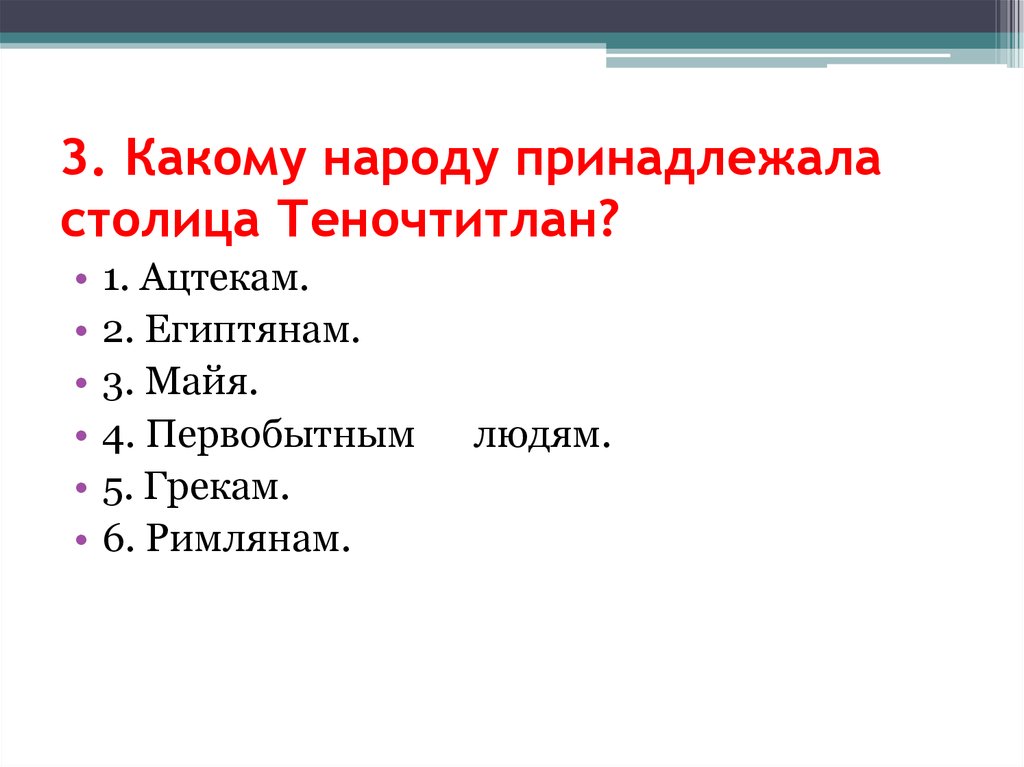 3. Какому народу принадлежала столица Теночтитлан?

• 1. Ацтекам.
• 2. Египтянам.
• 3. Майя.
• 4. Первобытным людям.
• 5. Грекам.
• 6. Римлянам.